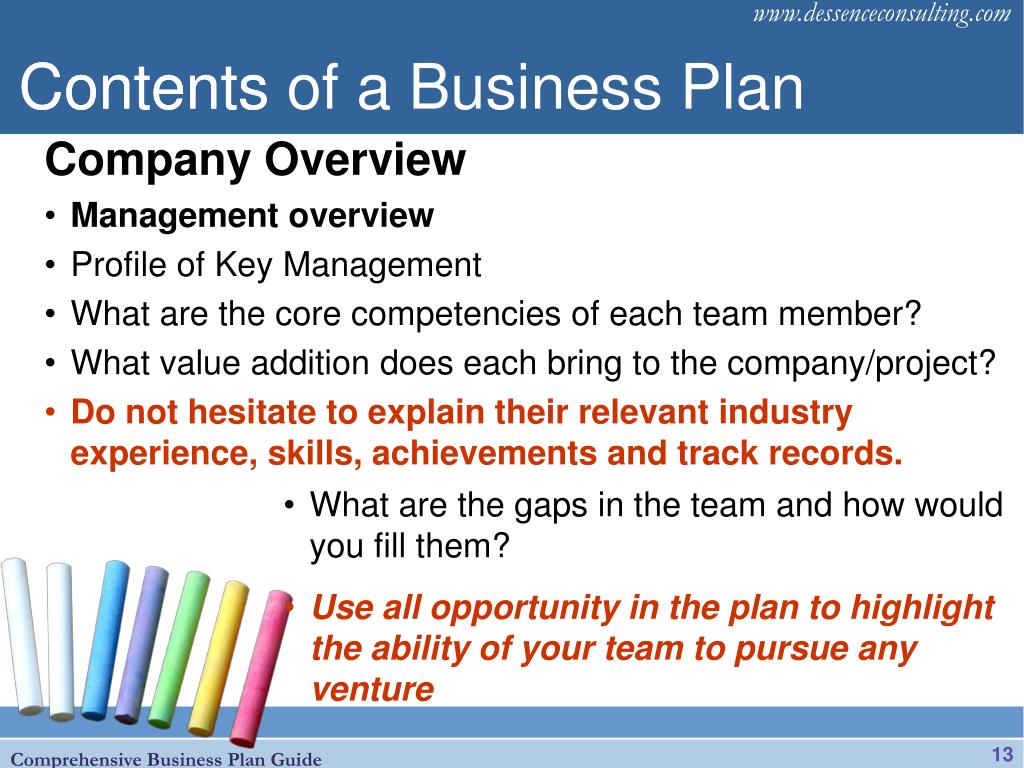 www.dessenceconsulting.com

Contents of a Business Plan

Company Overview

• Management overview
• Profile of Key Management
• What are the core competencies of each team member?
• What value addition does each bring to the company/project?
• Do not hesitate to explain their relevant industry experience, skills, achievements and track records.
• What are the gaps in the team and how would you fill them?
• Use all opportunity in the plan to highlight the ability of your team to pursue any venture

Comprehensive Business Plan Guide

13